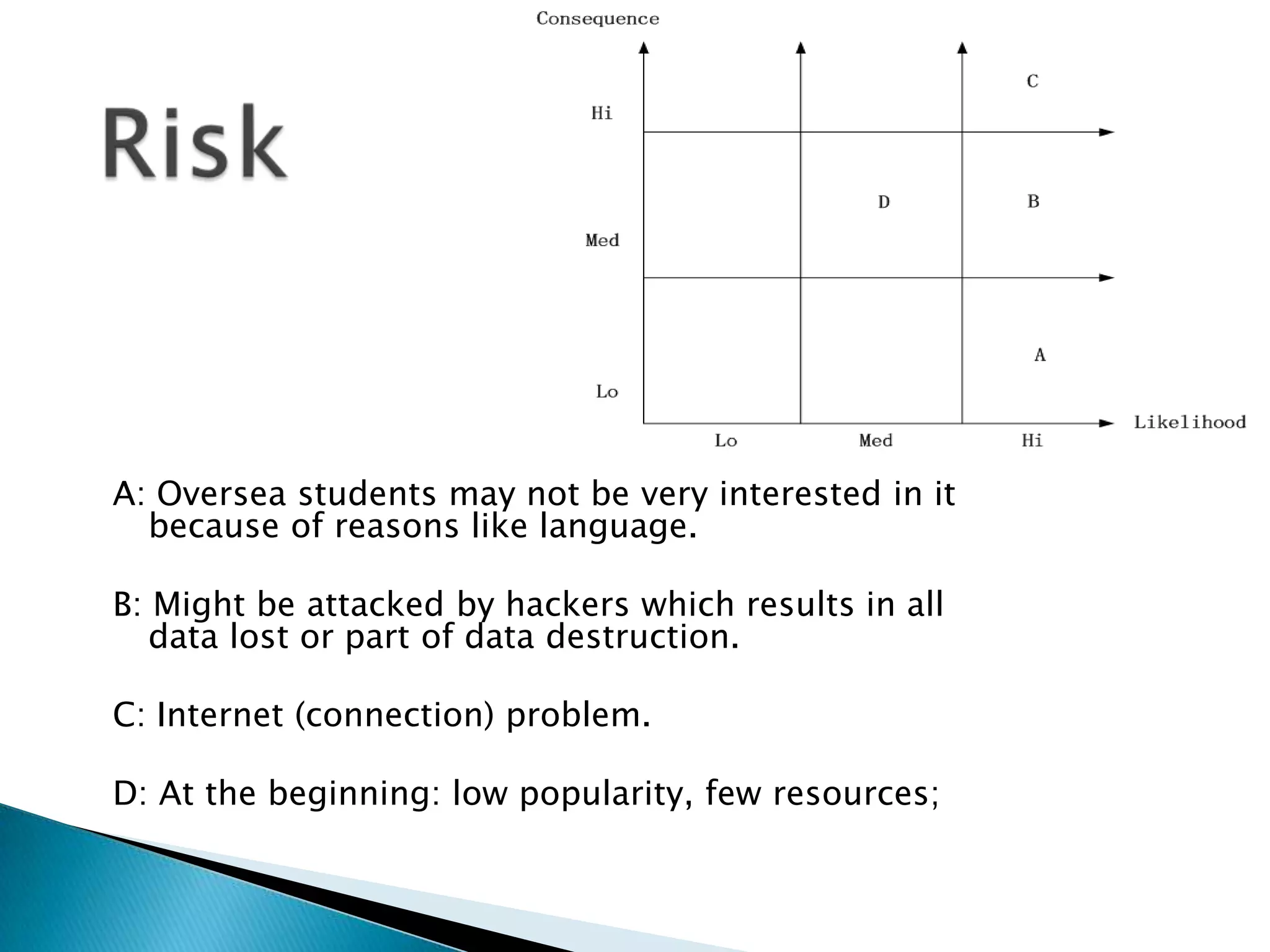 Risk

Consequence

Hi

Med

Lo

C

D

B

A

Lo

Med

Hi

Likelihood

A: Oversea students may not be very interested in it because of reasons like language.

B: Might be attacked by hackers which results in all data lost or part of data destruction.

C: Internet (connection) problem.

D: At the beginning: low popularity, few resources;